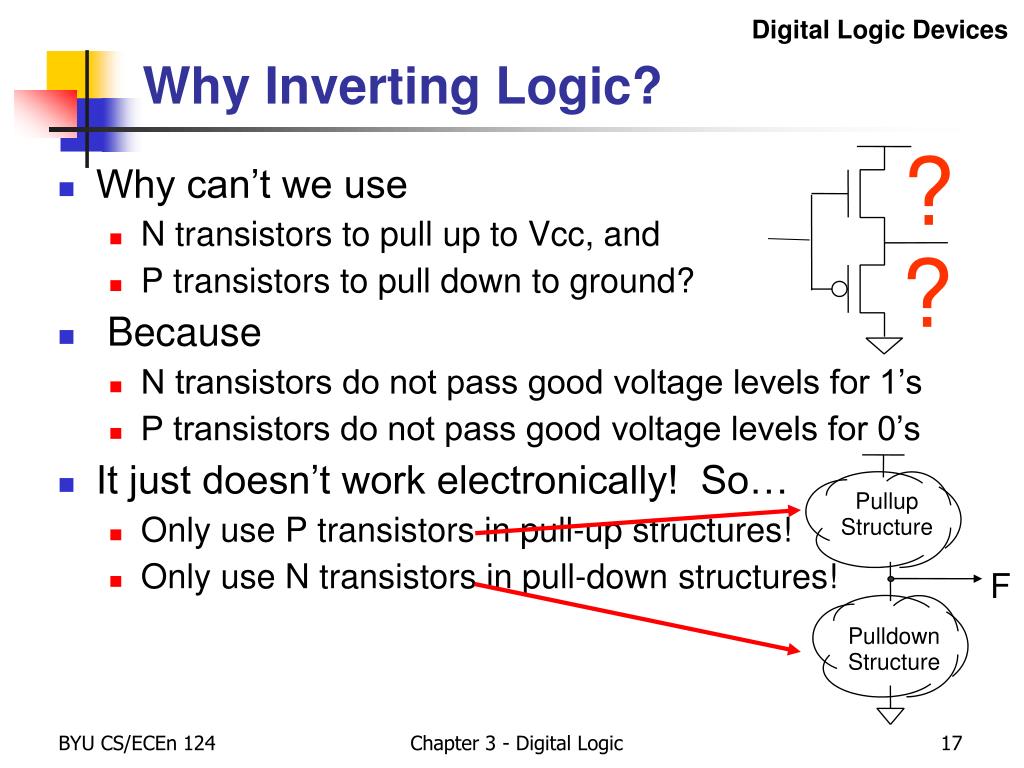 Digital Logic Devices

Why Inverting Logic?

- Why can't we use
  - N transistors to pull up to Vcc, and
  - P transistors to pull down to ground?
- Because
  - N transistors do not pass good voltage levels for 1's
  - P transistors do not pass good voltage levels for 0's
- It just doesn't work electronically! So…
  - Only use P transistors in pull-up structures!
  - Only use N transistors in pull-down structures!

?
?

Pullup Structure

F

Pulldown Structure

BYU CS/ECEn 124

Chapter 3 - Digital Logic

17